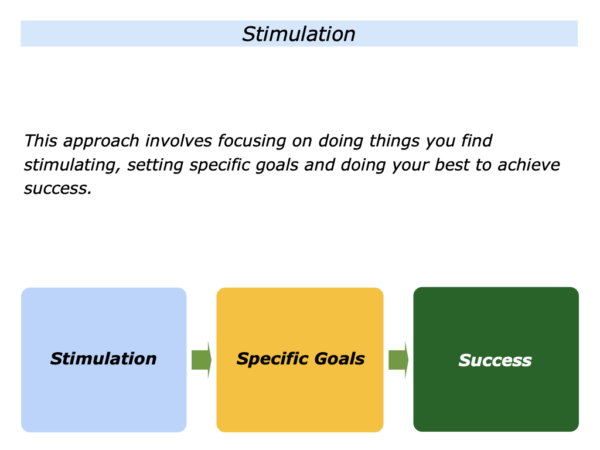 Stimulation

This approach involves focusing on doing things you find stimulating, setting specific goals and doing your best to achieve success.

Stimulation

Specific Goals

Success